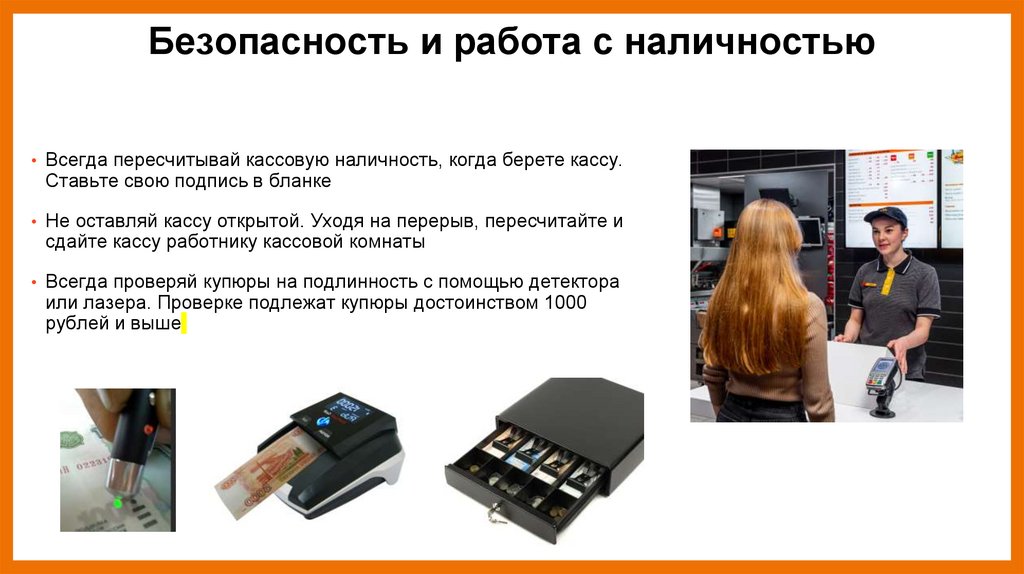 Безопасность и работа с наличностью

• Всегда пересчитывай кассовую наличность, когда берете кассу. Ставьте свою подпись в бланке

• Не оставляй кассу открытой. Уходя на перерыв, пересчитайте и сдайте кассу работнику кассовой комнаты

• Всегда проверяй купюры на подлинность с помощью детектора или лазера. Проверке подлежат купюры достоинством 1000 рублей и выше